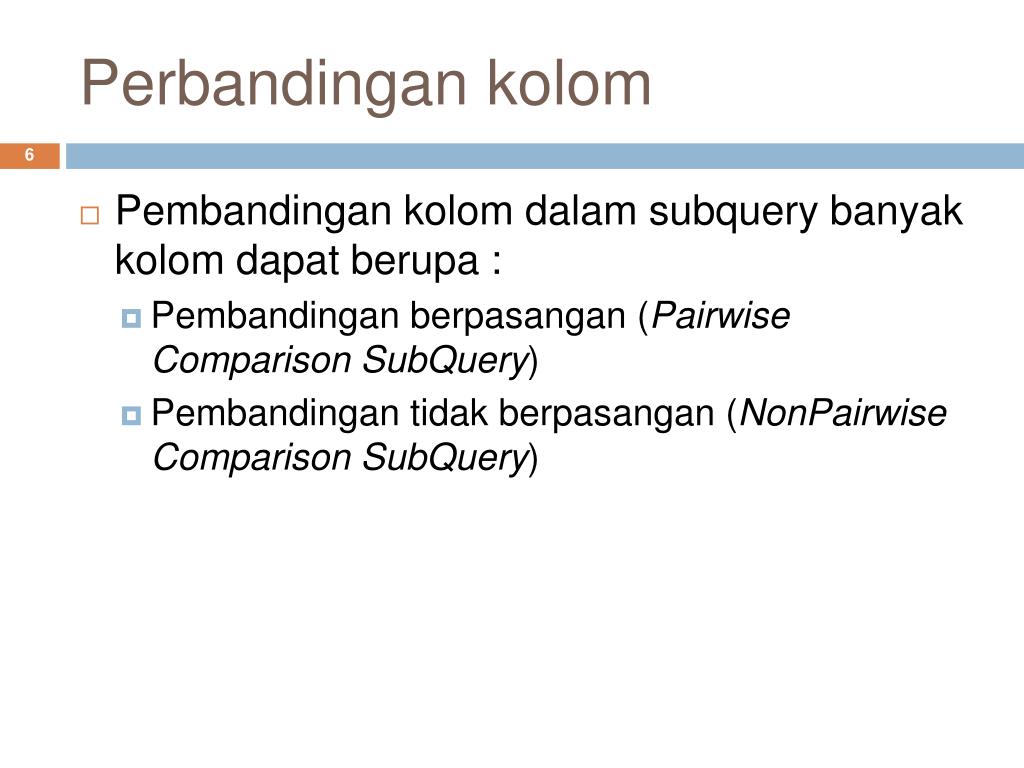 Perbandingan kolom

6

Pembandingan kolom dalam subquery banyak kolom dapat berupa :

Pembandingan berpasangan (Pairwise Comparison SubQuery)

Pembandingan tidak berpasangan (NonPairwise Comparison SubQuery)